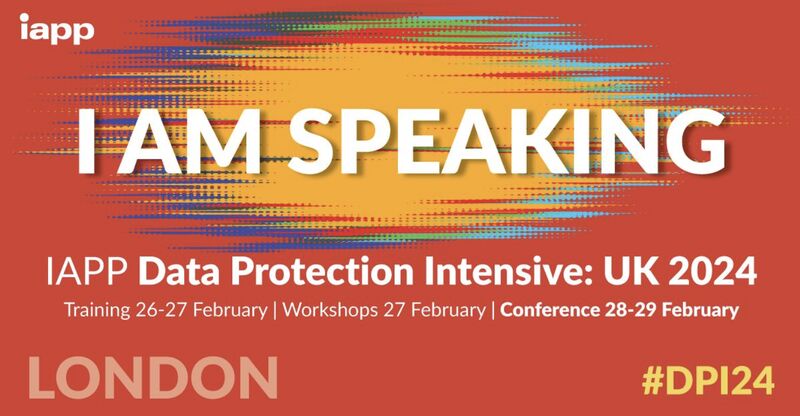 iapp

I AM SPEAKING

IAPP Data Protection Intensive: UK 2024

Training 26-27 February | Workshops 27 February | Conference 28-29 February

LONDON

#DPI24